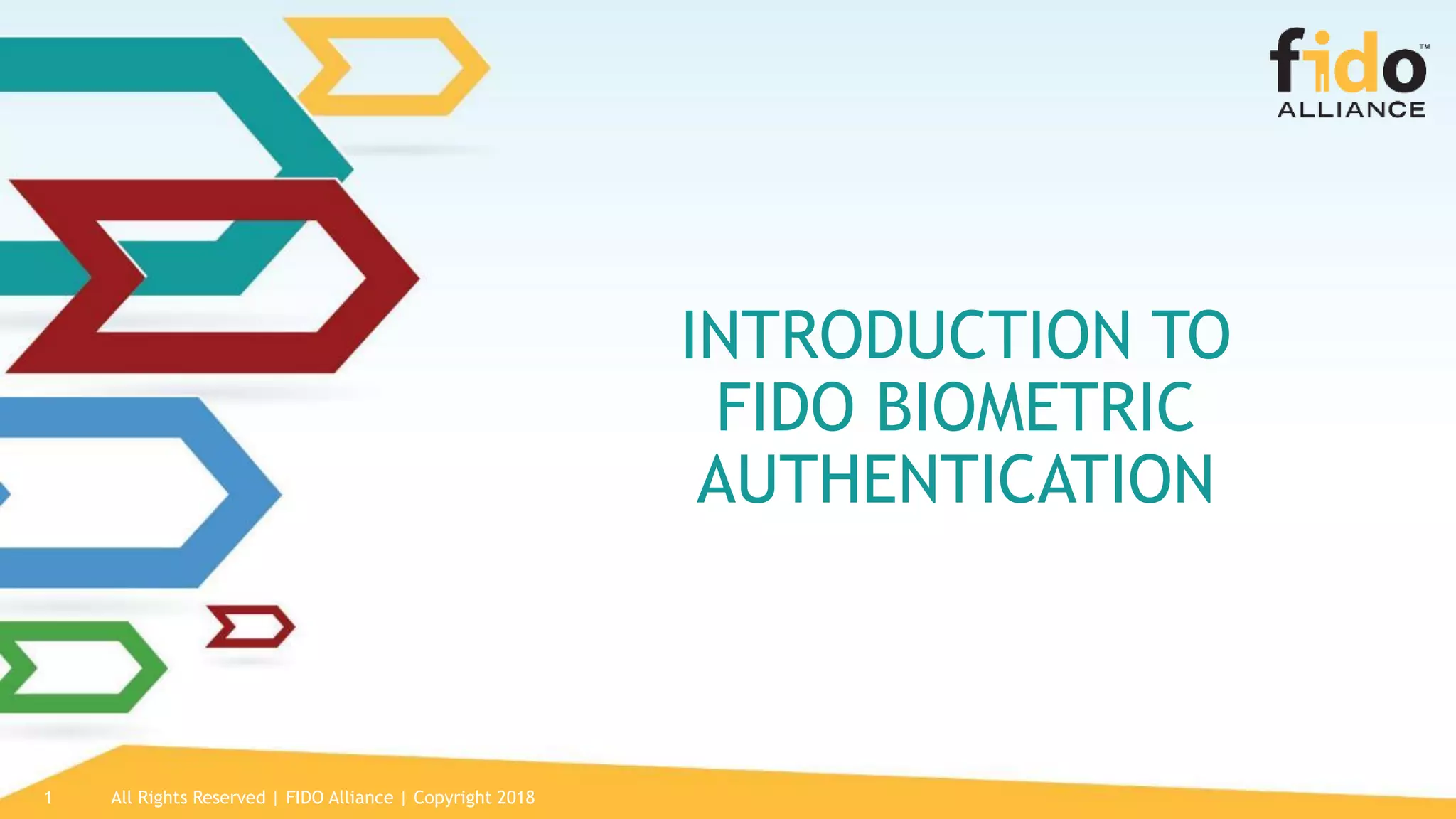 fido™
ALLIANCE

INTRODUCTION TO FIDO BIOMETRIC AUTHENTICATION

1 All Rights Reserved | FIDO Alliance | Copyright 2018